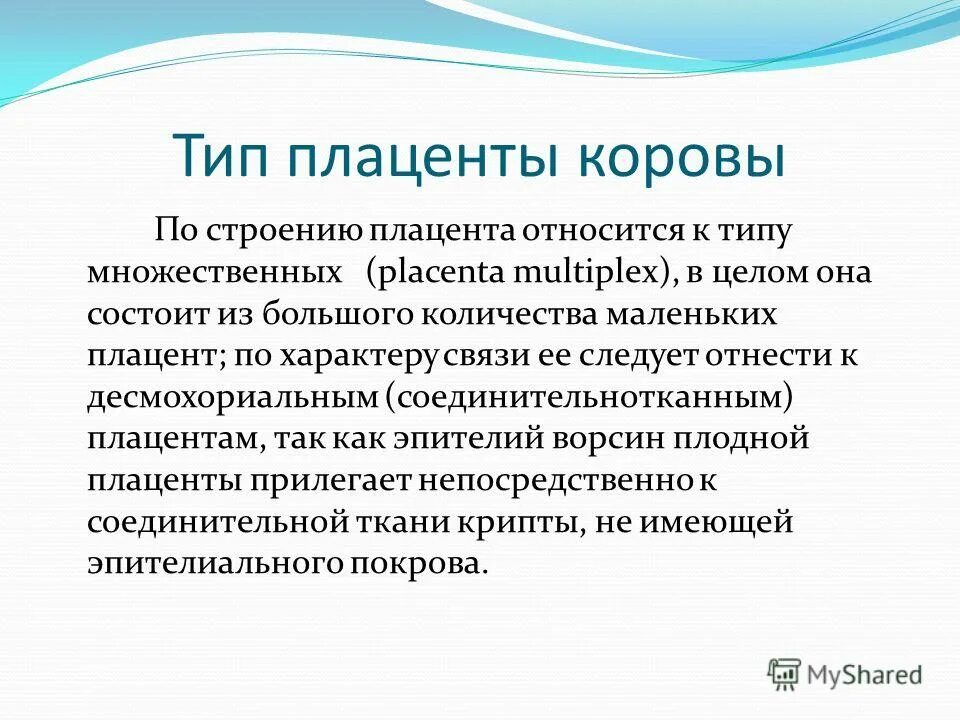 Тип плаценты коровы

По строению плацента относится к типу множественных (placenta multiplex), в целом она состоит из большого количества маленьких плацент; по характеру связи ее следует отнести к десмохориальным (соединительнотканным) плацентам, так как эпителий ворсин плодной плаценты прилегает непосредственно к соединительной ткани крипты, не имеющей эпителиального покрова.

MyShared